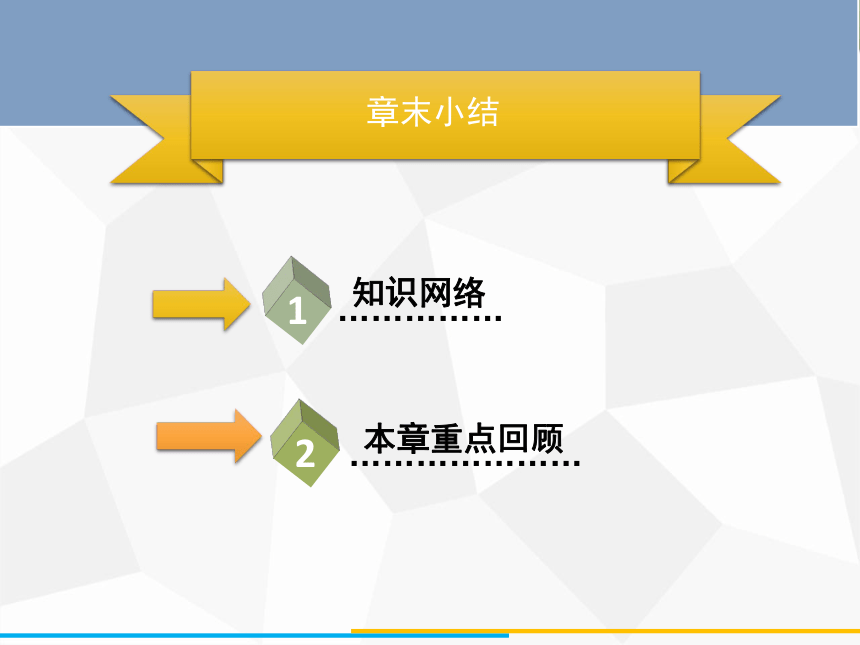 章末小结

1 知识网络

2 本章重点回顾